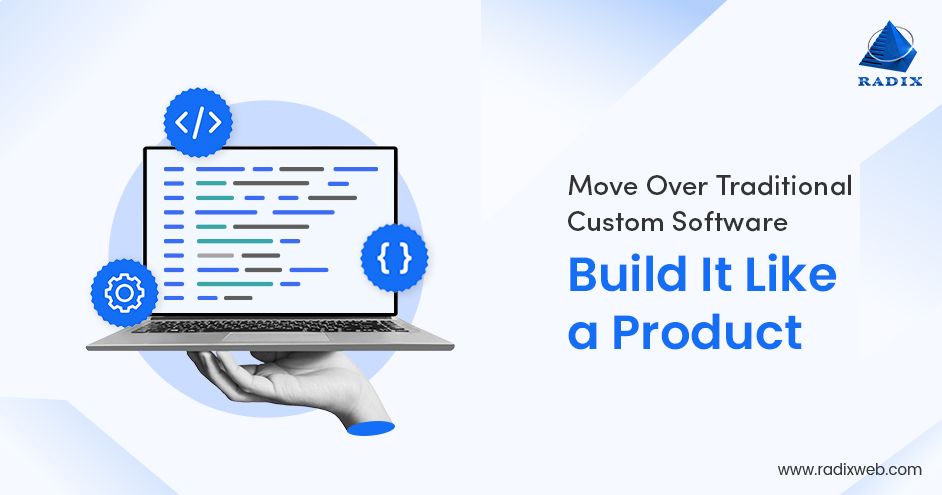 RADIX

</>

{}

Move Over Traditional Custom Software

Build It Like a Product

www.radixweb.com